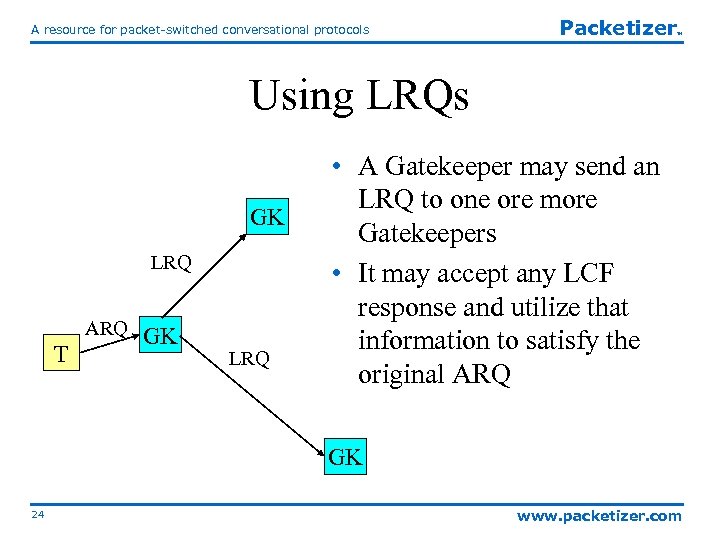 A resource for packet-switched conversational protocols

Packetizer™

Using LRQs

GK

LRQ

ARQ

T

GK

LRQ

GK

• A Gatekeeper may send an LRQ to one ore more Gatekeepers

• It may accept any LCF response and utilize that information to satisfy the original ARQ

24

www.packetizer.com